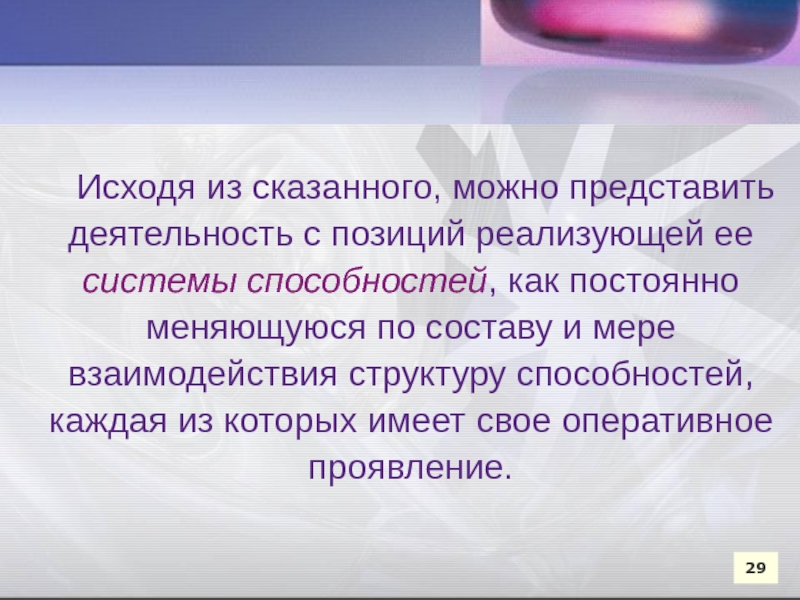 Исходя из сказанного, можно представить деятельность с позиций реализующей ее системы способностей, как постоянно меняющуюся по составу и мере взаимодействия структуру способностей, каждая из которых имеет свое оперативное проявление.

29